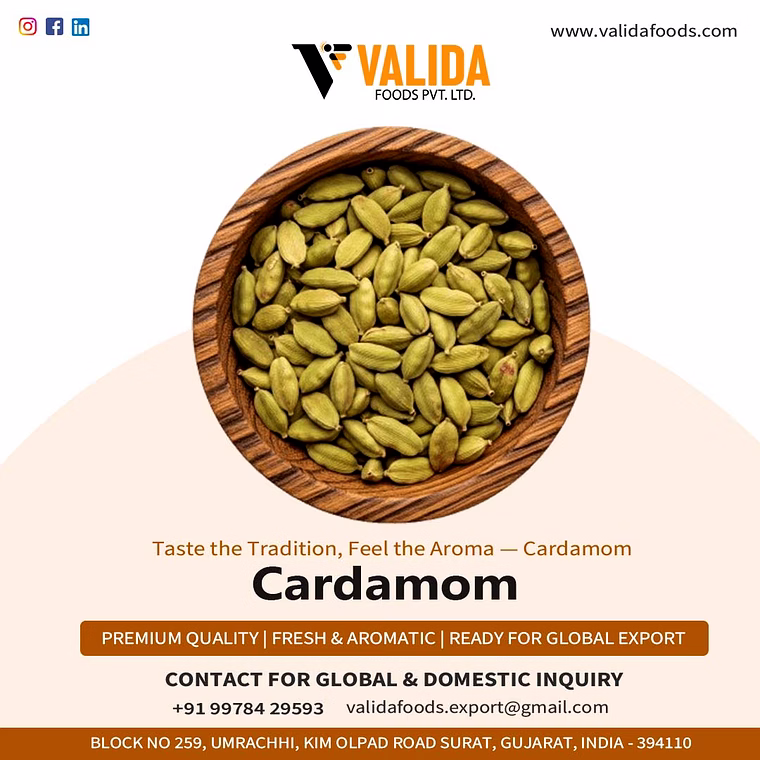 www.validafoods.com

VALIDA
FOODS PVT. LTD.

Taste the Tradition, Feel the Aroma — Cardamom

Cardamom

PREMIUM QUALITY | FRESH & AROMATIC | READY FOR GLOBAL EXPORT

CONTACT FOR GLOBAL & DOMESTIC INQUIRY

+91 99784 29593 validafoods.export@gmail.com

BLOCK NO 259, UMRACHHI, KIM OLPAD ROAD SURAT, GUJARAT, INDIA - 394110